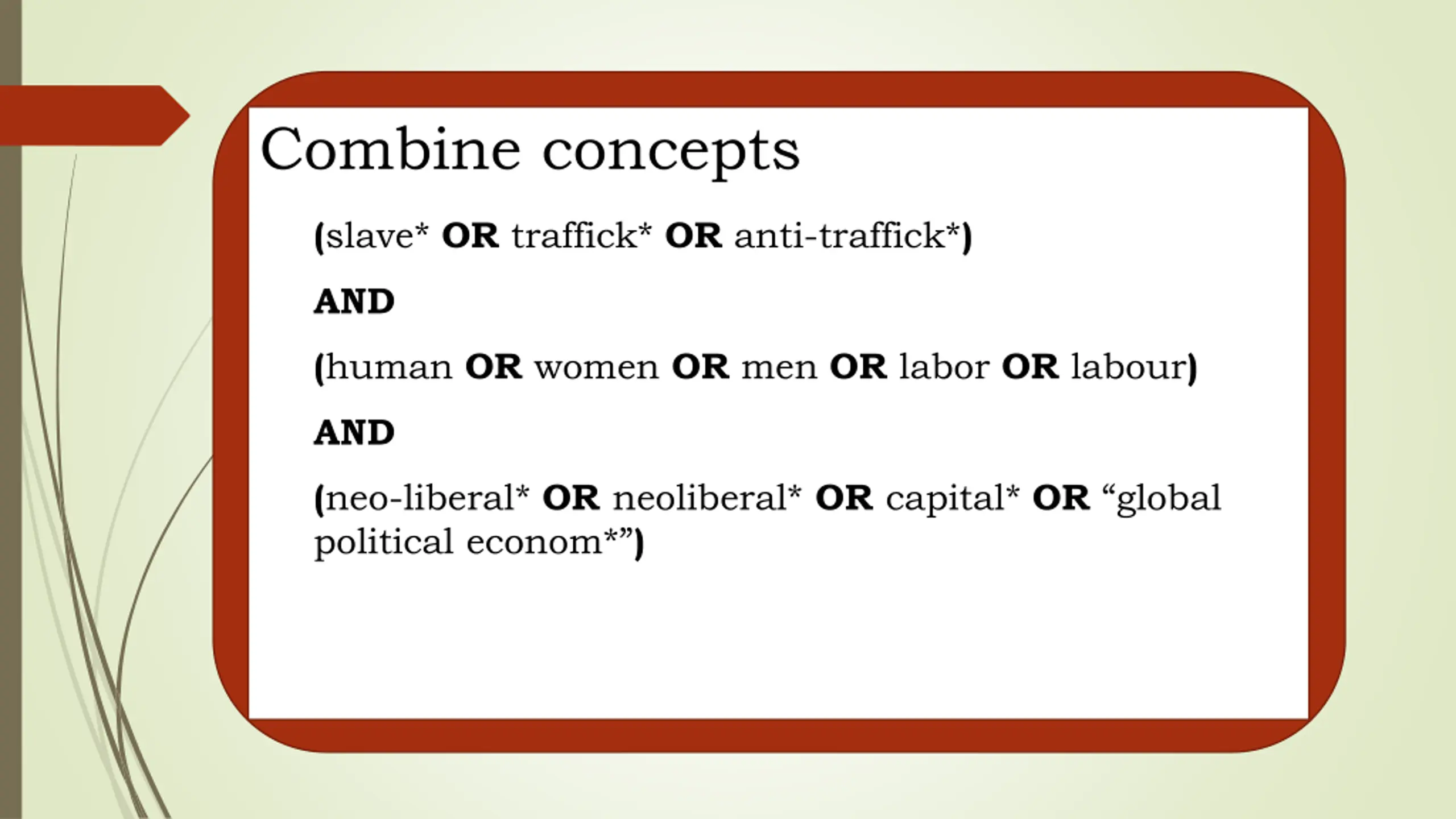 Combine concepts

(slave* OR traffick* OR anti-traffick*)

AND

(human OR women OR men OR labor OR labour)

AND

(neo-liberal* OR neoliberal* OR capital* OR “global political econom*”)